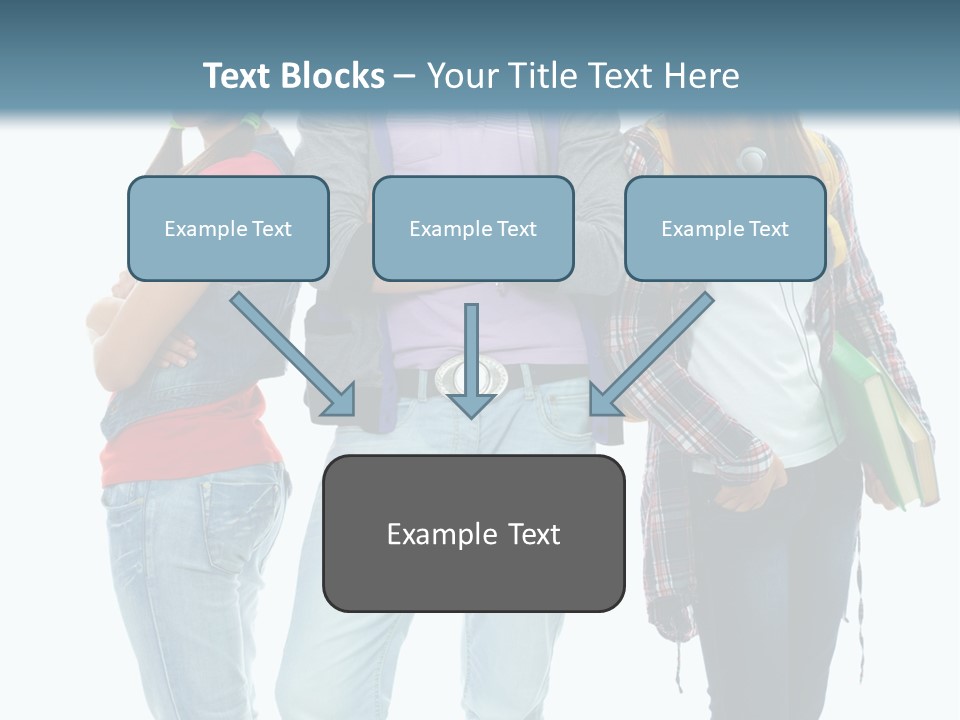 Text Blocks – Your Title Text Here

Example Text

Example Text

Example Text

Example Text